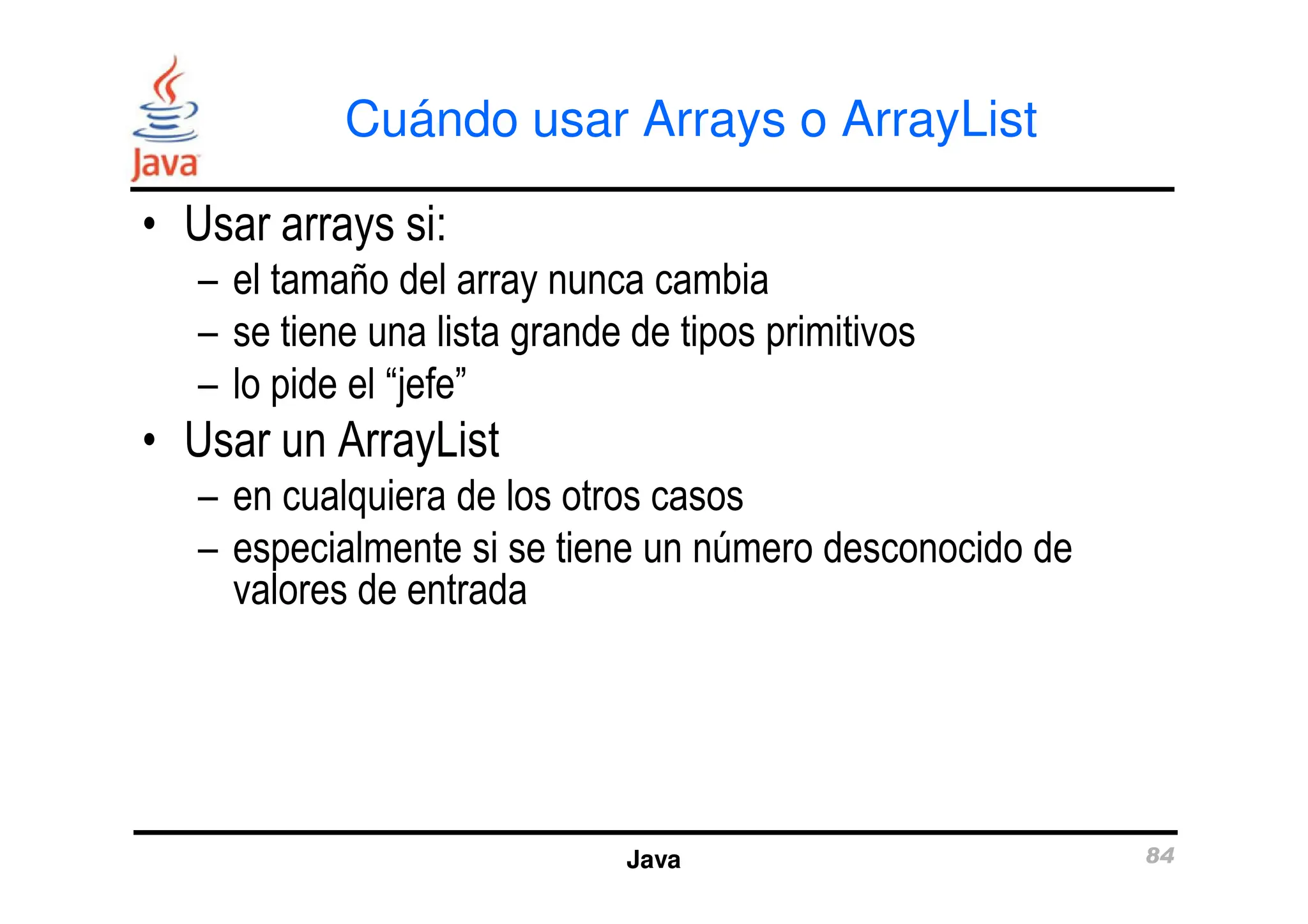 Java

Cuándo usar Arrays o ArrayList

• Usar arrays si:
– el tamaño del array nunca cambia
– se tiene una lista grande de tipos primitivos
– lo pide el “jefe”
• Usar un ArrayList
– en cualquiera de los otros casos
– especialmente si se tiene un número desconocido de valores de entrada

Java

84